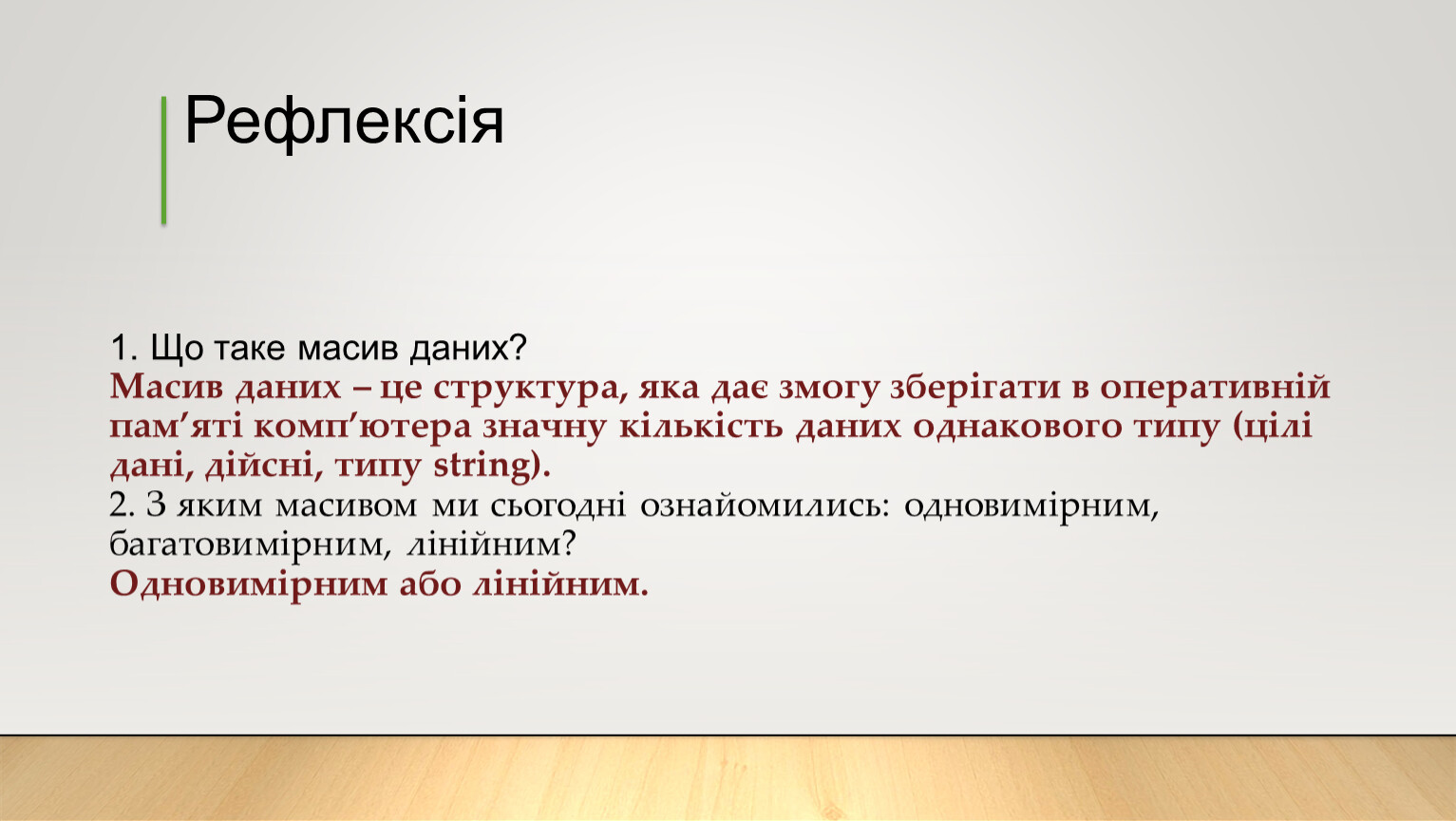 Рефлексія

1. Що таке масив даних?
Масив даних – це структура, яка дає змогу зберігати в оперативній пам’яті комп’ютера значну кількість даних однакового типу (цілі дані, дійсні, типу string).
2. З яким масивом ми сьогодні ознайомились: одновимірним, багатовимірним, лінійним?
Одновимірним або лінійним.